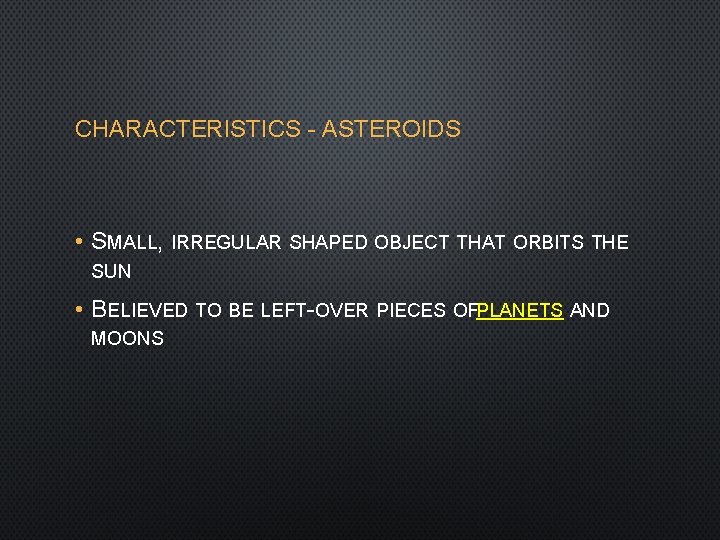 CHARACTERISTICS - ASTEROIDS

• SMALL, IRREGULAR SHAPED OBJECT THAT ORBITS THE SUN

• BELIEVED TO BE LEFT-OVER PIECES OFPLANETS AND MOONS